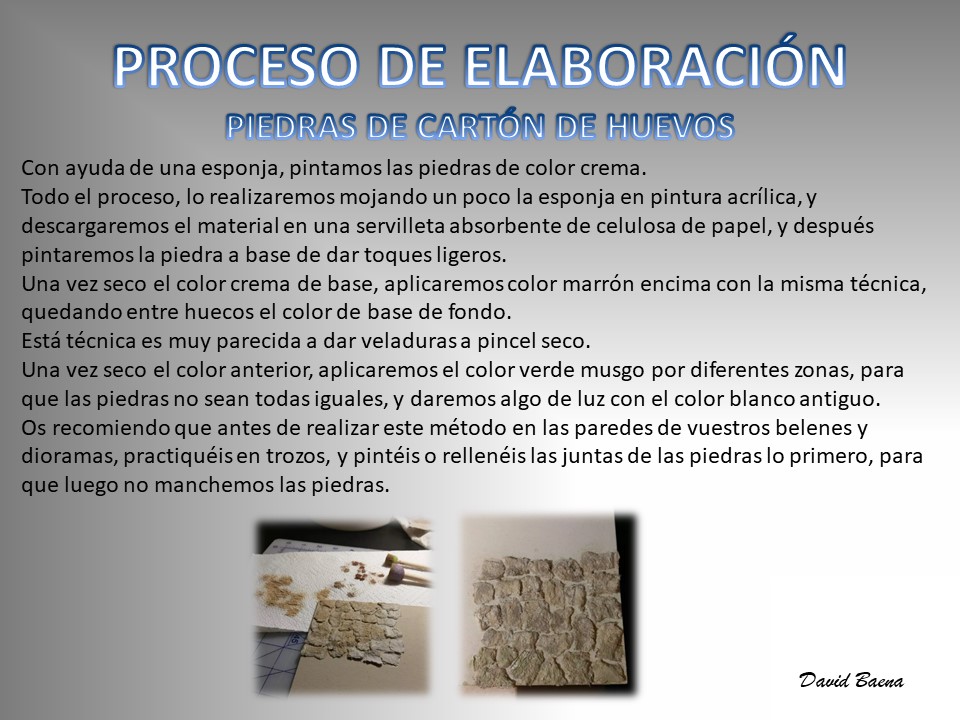 PROCESO DE ELABORACIÓN
PIEDRAS DE CARTÓN DE HUEVOS

Con ayuda de una esponja, pintamos las piedras de color crema.
Todo el proceso, lo realizaremos mojando un poco la esponja en pintura acrílica, y descargaremos el material en una servilleta absorbente de celulosa de papel, y después pintaremos la piedra a base de dar toques ligeros.
Una vez seco el color crema de base, aplicaremos color marrón encima con la misma técnica, quedando entre huecos el color de base de fondo.
Está técnica es muy parecida a dar veladuras a pincel seco.
Una vez seco el color anterior, aplicaremos el color verde musgo por diferentes zonas, para que las piedras no sean todas iguales, y daremos algo de luz con el color blanco antiguo.
Os recomiendo que antes de realizar este método en las paredes de vuestros belenes y dioramas, practiquéis en trozos, y pintéis o rellenéis las juntas de las piedras lo primero, para que luego no manchemos las piedras.

David Baena